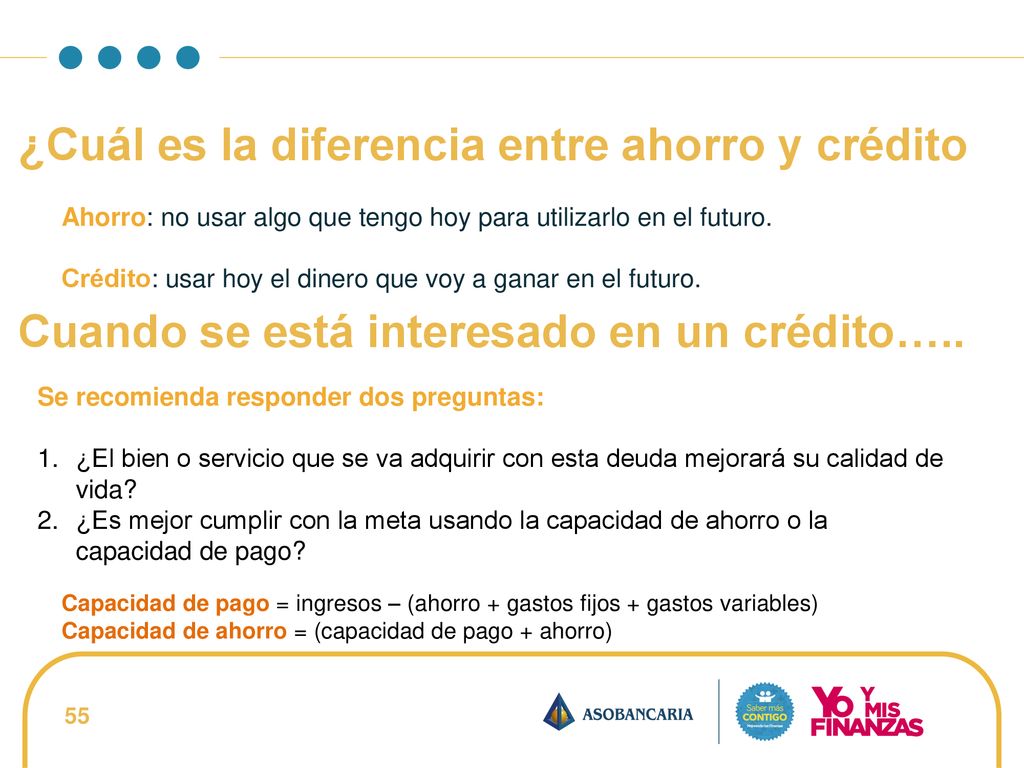 ¿Cuál es la diferencia entre ahorro y crédito

Ahorro: no usar algo que tengo hoy para utilizarlo en el futuro.

Crédito: usar hoy el dinero que voy a ganar en el futuro.

Cuando se está interesado en un crédito…..

Se recomienda responder dos preguntas:

1. ¿El bien o servicio que se va adquirir con esta deuda mejorará su calidad de vida?
2. ¿Es mejor cumplir con la meta usando la capacidad de ahorro o la capacidad de pago?

Capacidad de pago = ingresos – (ahorro + gastos fijos + gastos variables)
Capacidad de ahorro = (capacidad de pago + ahorro)

55

ASOBANCARIA

Saber más CONTIGO

YO Y MIS FINANZAS